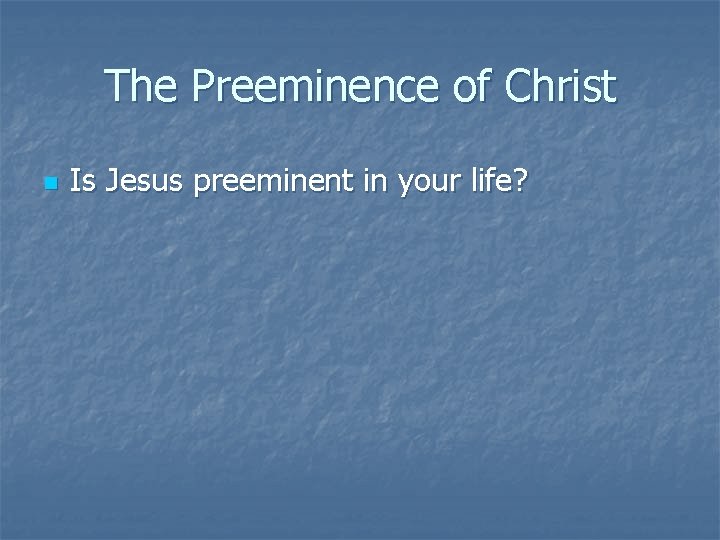 The Preeminence of Christ

Is Jesus preeminent in your life?